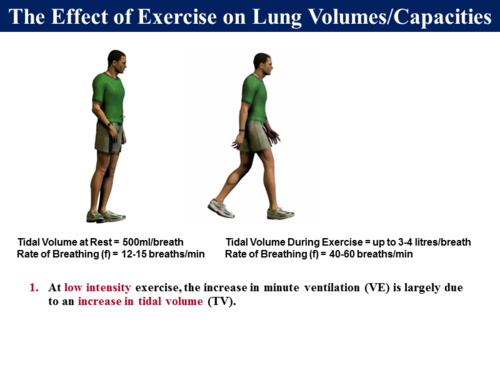 The Effect of Exercise on Lung Volumes/Capacities

Tidal Volume at Rest = 500ml/breath
Rate of Breathing (f) = 12-15 breaths/min

Tidal Volume During Exercise = up to 3-4 litres/breath
Rate of Breathing (f) = 40-60 breaths/min

1. At low intensity exercise, the increase in minute ventilation (VE) is largely due to an increase in tidal volume (TV).